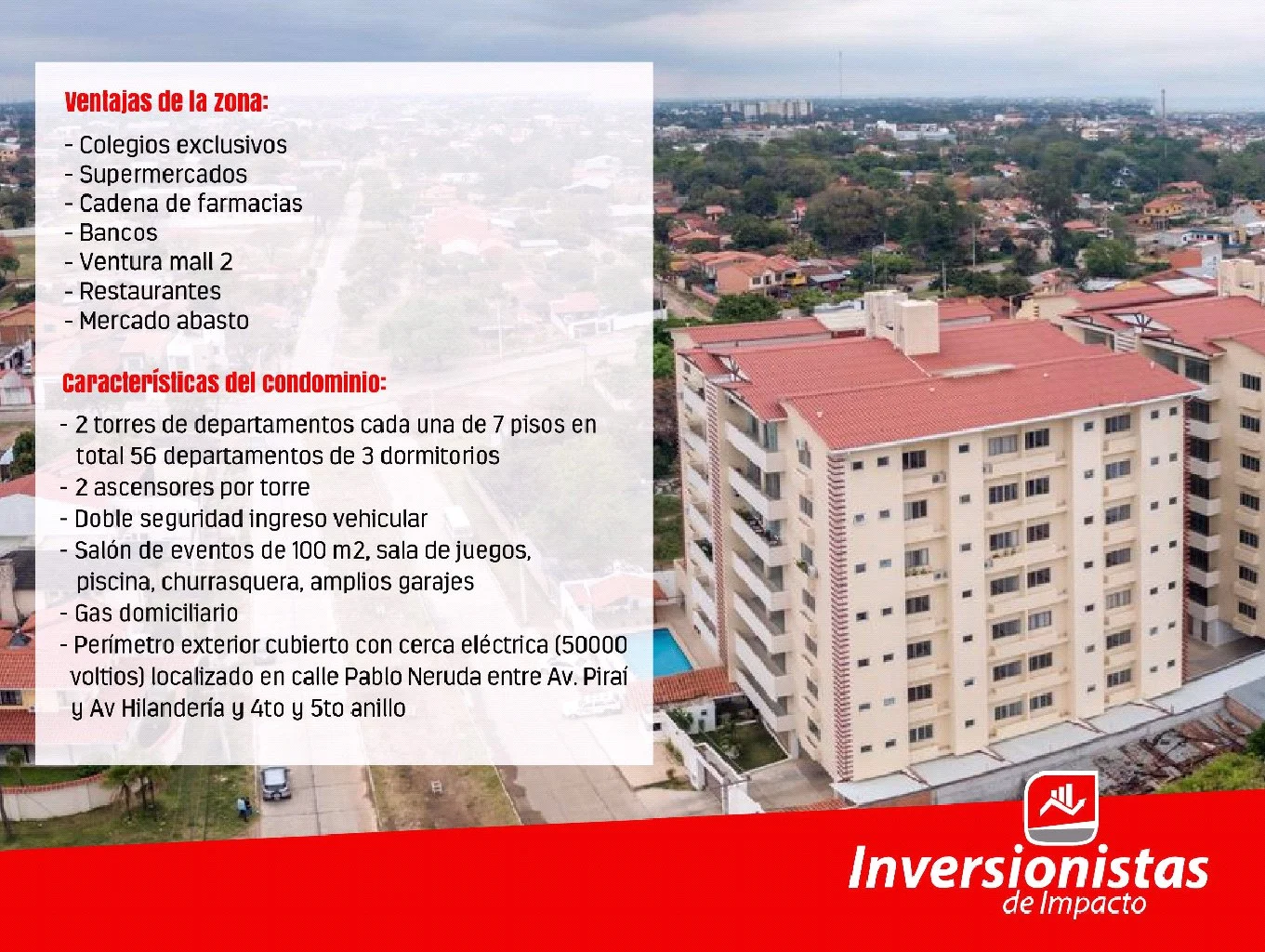 Ventajas de la zona:

- Colegios exclusivos
- Supermercados
- Cadena de farmacias
- Bancos
- Ventura mall 2
- Restaurantes
- Mercado abasto

Características del condominio:

- 2 torres de departamentos cada una de 7 pisos en total 56 departamentos de 3 dormitorios
- 2 ascensores por torre
- Doble seguridad ingreso vehicular
- Salón de eventos de 100 m2, sala de juegos, piscina, churrasquera, amplios garajes
- Gas domiciliario
- Perímetro exterior cubierto con cerca eléctrica (50000 voltios) localizado en calle Pablo Neruda entre Av. Piraí y Av Hilandería y 4to y 5to anillo

Inversionistas de Impacto